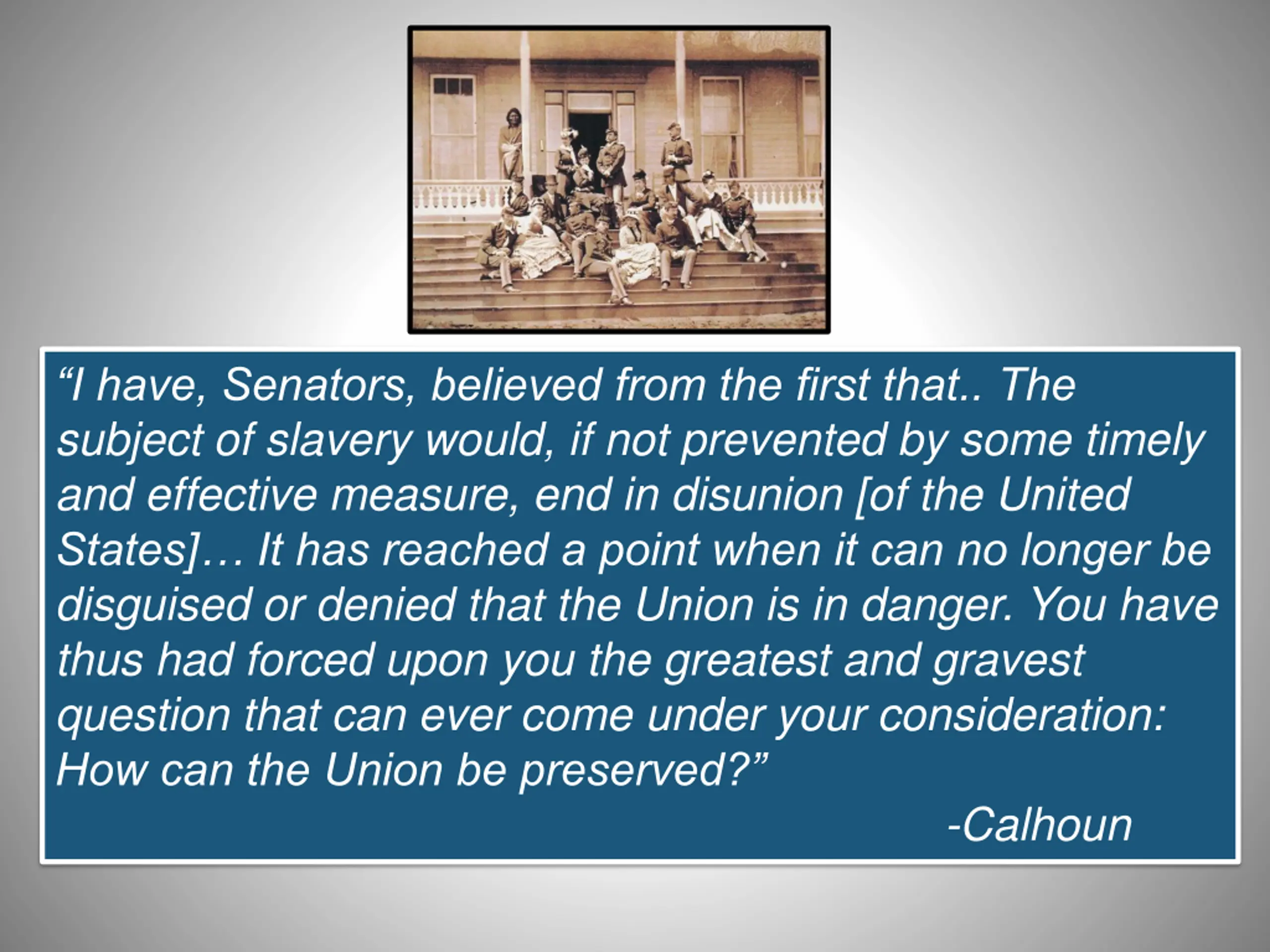 “I have, Senators, believed from the first that.. The subject of slavery would, if not prevented by some timely and effective measure, end in disunion [of the United States]… It has reached a point when it can no longer be disguised or denied that the Union is in danger. You have thus had forced upon you the greatest and gravest question that can ever come under your consideration: How can the Union be preserved?”

-Calhoun